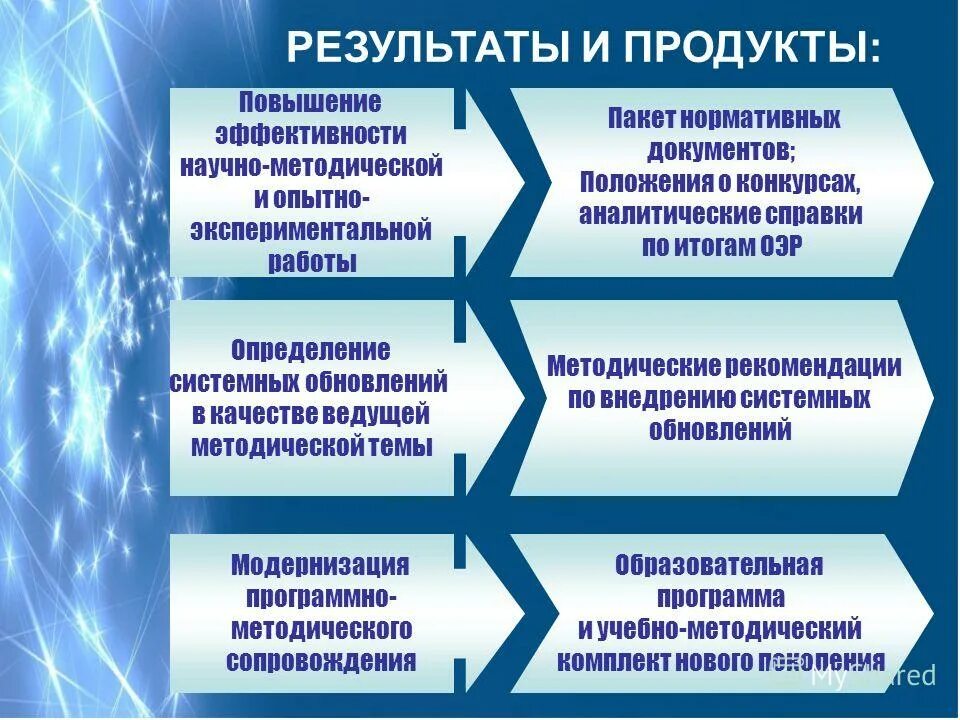 РЕЗУЛЬТАТЫ И ПРОДУКТЫ:

Повышение эффективности научно-методической и опытно-экспериментальной работы

Пакет нормативных документов; Положения о конкурсах, аналитические справки по итогам ОЭР

Определение системных обновлений в качестве ведущей методической темы

Методические рекомендации по внедрению системных обновлений

Модернизация программно-методического сопровождения

Образовательная программа и учебно-методический комплект нового поколения

MyShared